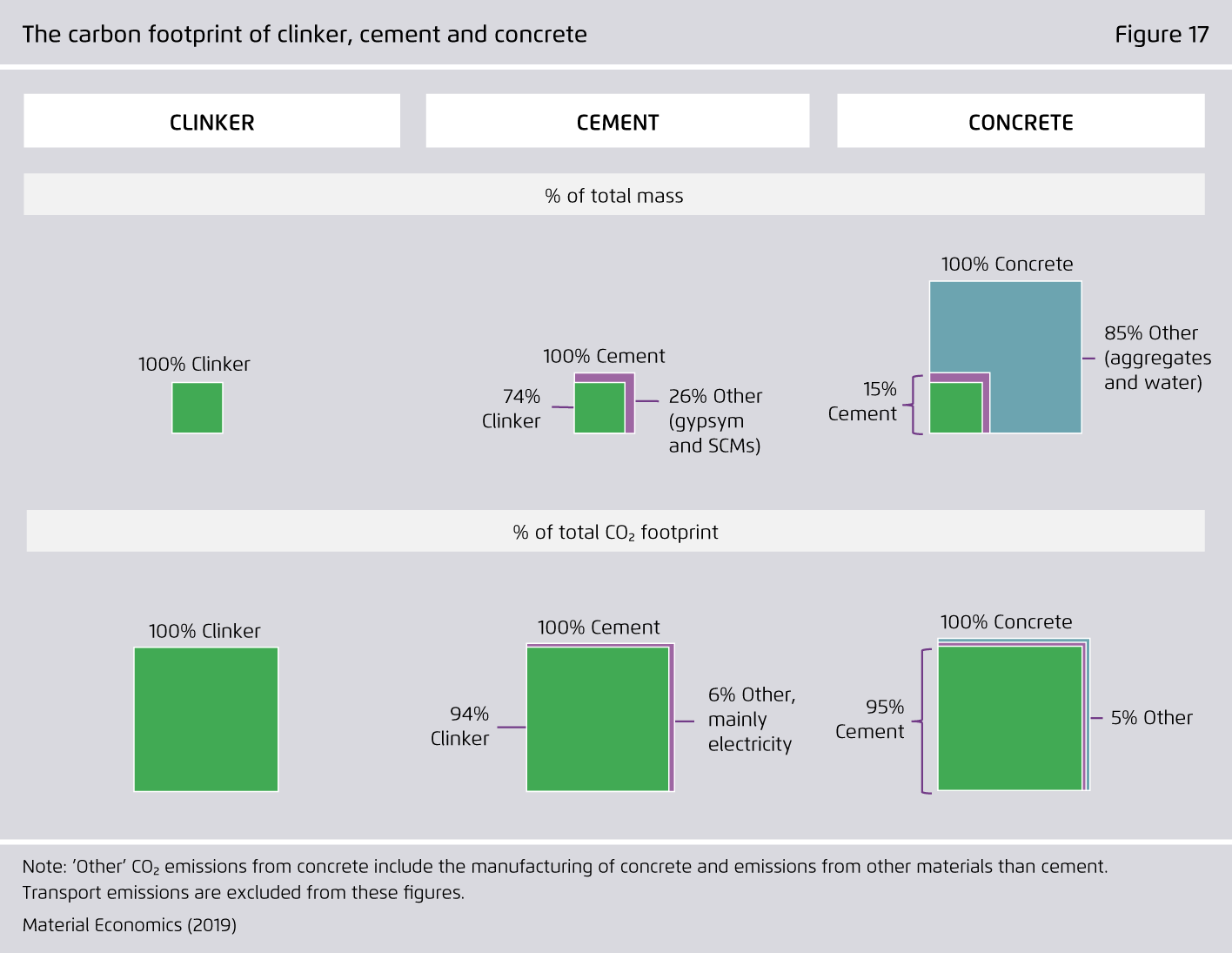 The carbon footprint of clinker, cement and concrete

Figure 17

CLINKER

CEMENT

CONCRETE

% of total mass

100% Clinker

100% Cement

74% Clinker

26% Other (gypsym and SCMs)

100% Concrete

15% Cement

85% Other (aggregates and water)

% of total $CO_2$ footprint

100% Clinker

100% Cement

94% Clinker

6% Other, mainly electricity

100% Concrete

95% Cement

5% Other

Note: 'Other' $CO_2$ emissions from concrete include the manufacturing of concrete and emissions from other materials than cement. Transport emissions are excluded from these figures.

Material Economics (2019)